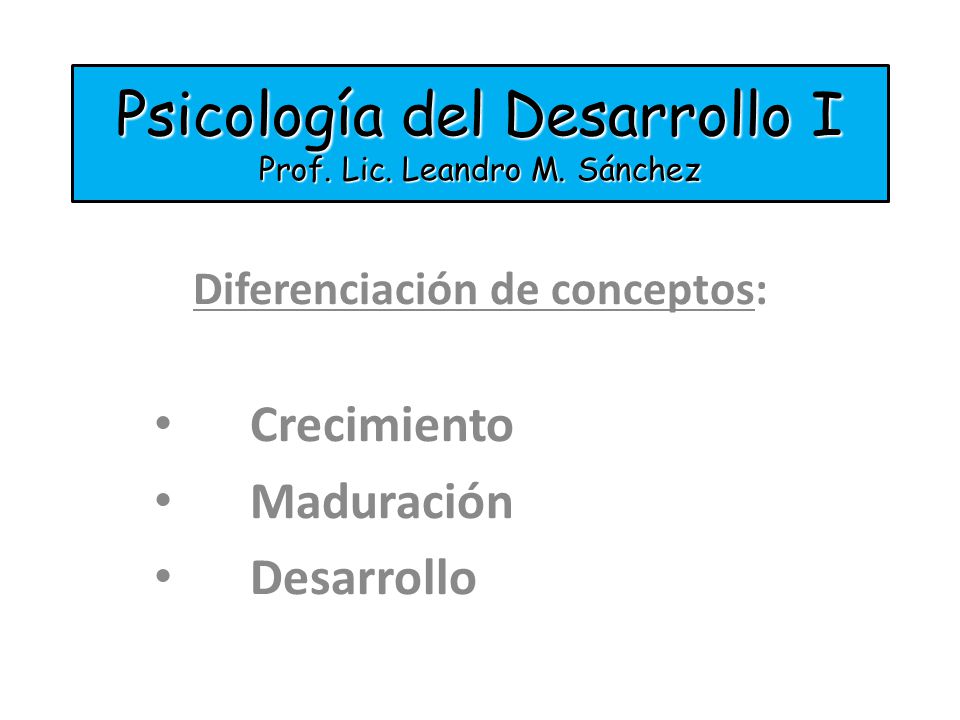 Psicología del Desarrollo I
Prof. Lic. Leandro M. Sánchez

Diferenciación de conceptos:

• Crecimiento
• Maduración
• Desarrollo